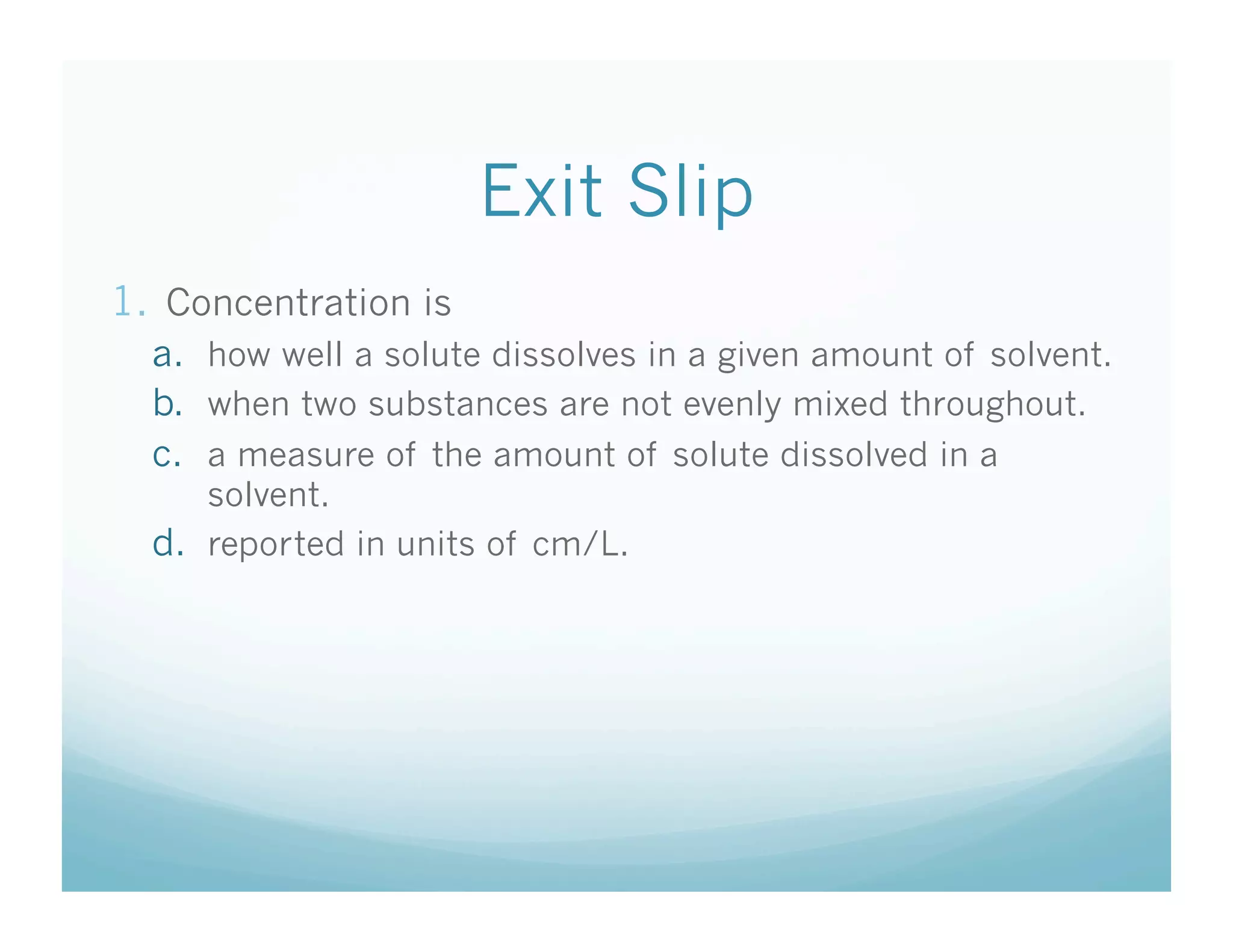 Exit Slip

1. Concentration is
a. how well a solute dissolves in a given amount of solvent.
b. when two substances are not evenly mixed throughout.
c. a measure of the amount of solute dissolved in a solvent.
d. reported in units of cm/L.